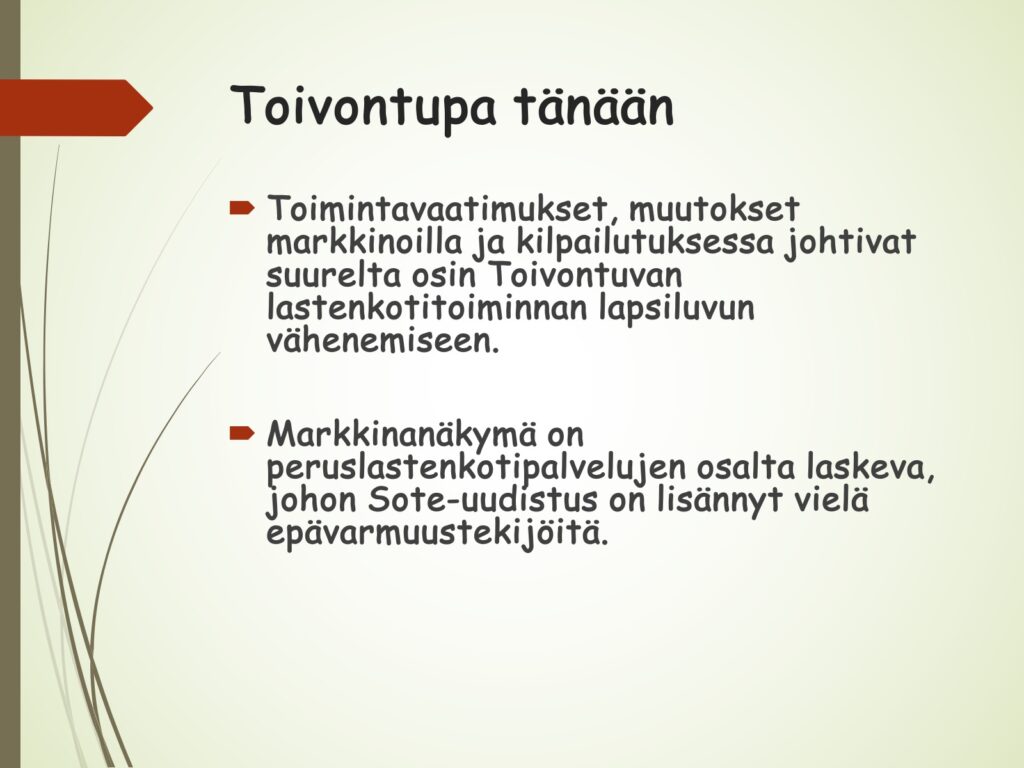 Toivontupa tänään

Toimintavaatimukset, muutokset markkinoilla ja kilpailutuksessa johtivat suurelta osin Toivontuvan lastenkotitoiminnan lapsiluvun vähenemiseen.

Markkinanäkymä on peruslastenkotipalvelujen osalta laskeva, johon Sote-uudistus on lisännyt vielä epävarmuustekijöitä.